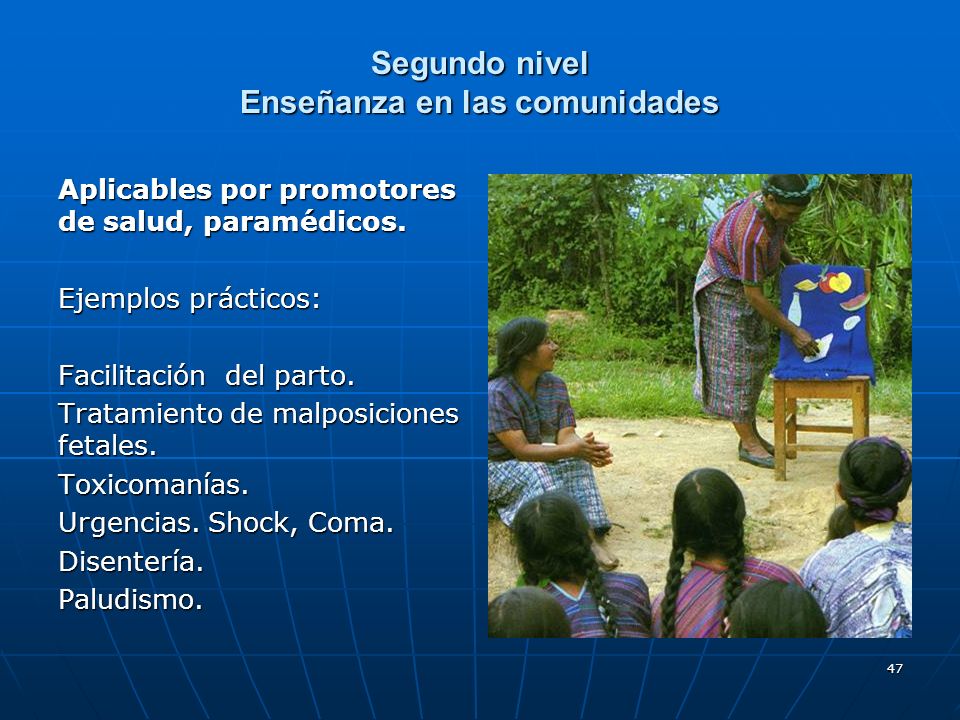 Segundo nivel
Enseñanza en las comunidades

Aplicables por promotores de salud, paramédicos.

Ejemplos prácticos:

Facilitación del parto.
Tratamiento de malposiciones fetales.
Toxicomanías.
Urgencias. Shock, Coma.
Disentería.
Paludismo.

47